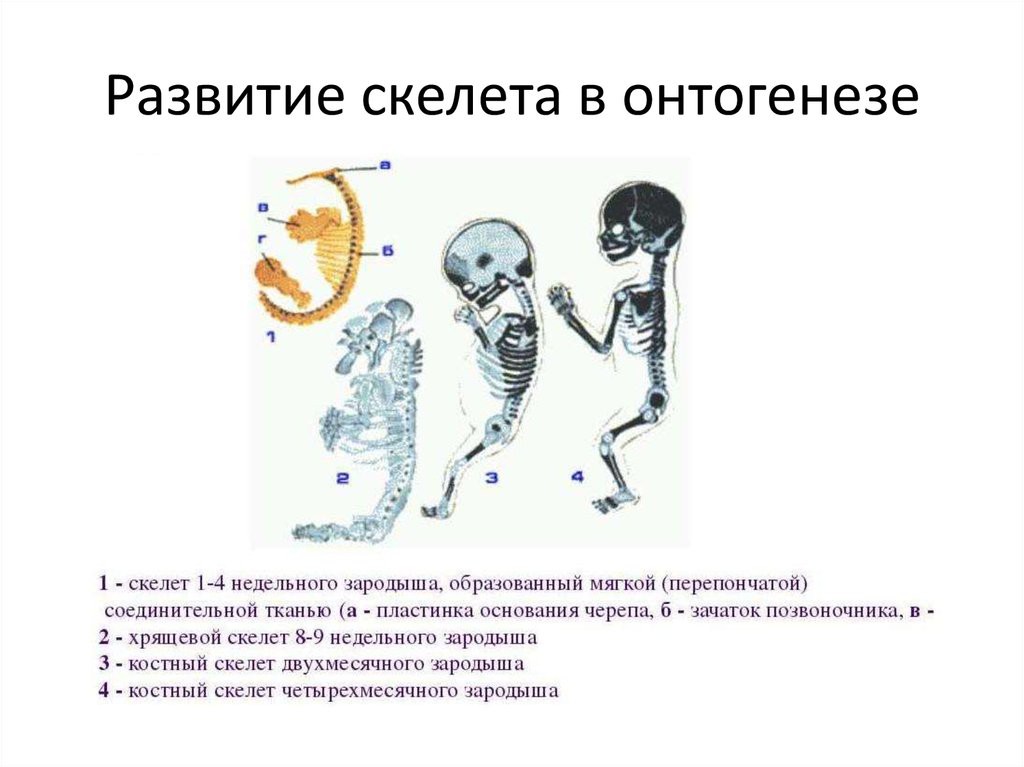 Развитие скелета в онтогенезе

а
в
г
б
1
2
3
4

1 - скелет 1-4 недельного зародыша, образованный мягкой (перепончатой) соединительной тканью (а - пластинка основания черепа, б - зачаток позвоночника, в -
2 - хрящевой скелет 8-9 недельного зародыша
3 - костный скелет двухмесячного зародыша
4 - костный скелет четырехмесячного зародыша